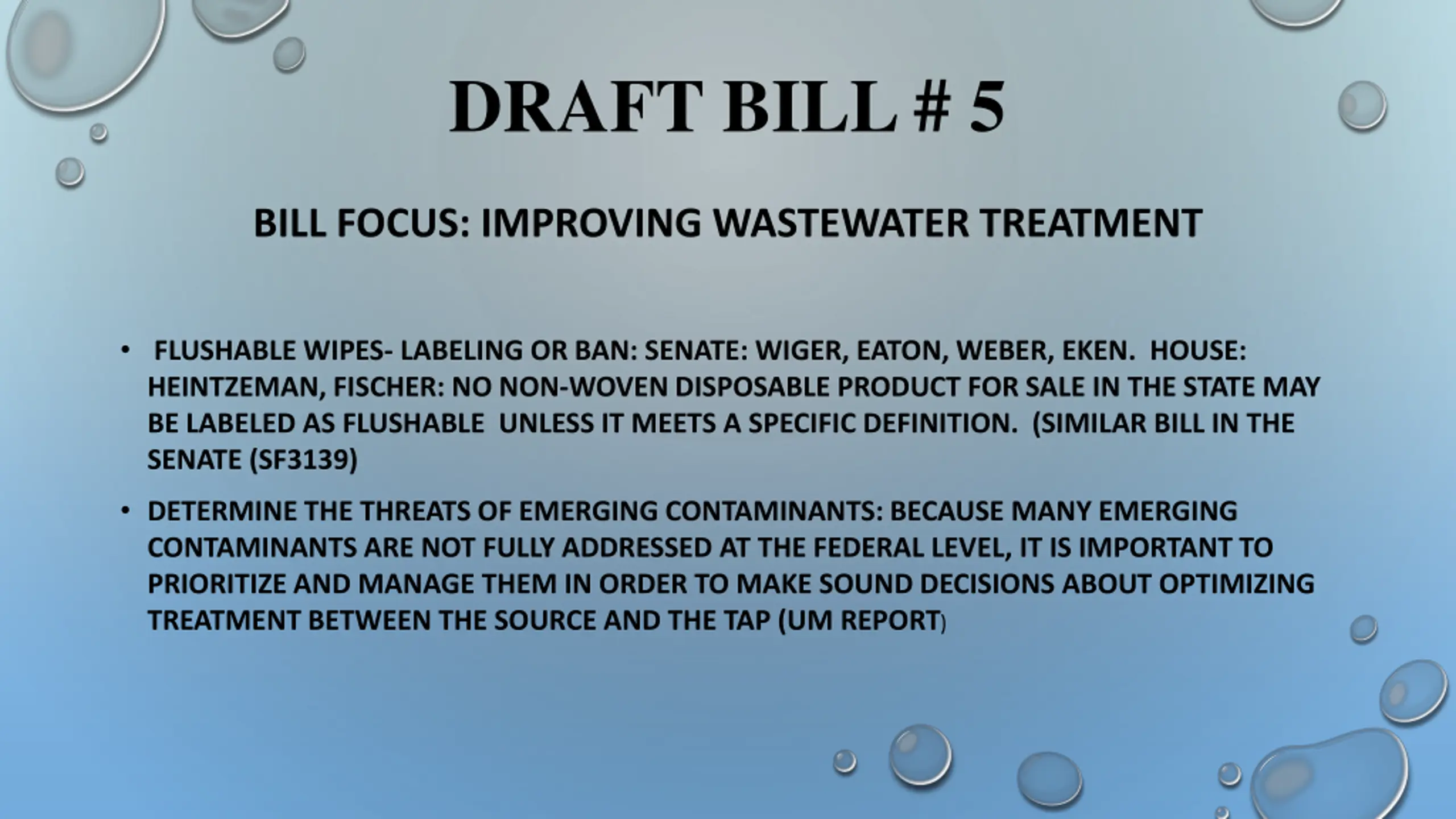 DRAFT BILL # 5

BILL FOCUS: IMPROVING WASTEWATER TREATMENT

• FLUSHABLE WIPES- LABELING OR BAN: SENATE: WIGER, EATON, WEBER, EKEN. HOUSE: HEINTZEMAN, FISCHER: NO NON-WOVEN DISPOSABLE PRODUCT FOR SALE IN THE STATE MAY BE LABELED AS FLUSHABLE UNLESS IT MEETS A SPECIFIC DEFINITION. (SIMILAR BILL IN THE SENATE (SF3139)

• DETERMINE THE THREATS OF EMERGING CONTAMINANTS: BECAUSE MANY EMERGING CONTAMINANTS ARE NOT FULLY ADDRESSED AT THE FEDERAL LEVEL, IT IS IMPORTANT TO PRIORITIZE AND MANAGE THEM IN ORDER TO MAKE SOUND DECISIONS ABOUT OPTIMIZING TREATMENT BETWEEN THE SOURCE AND THE TAP (UM REPORT)